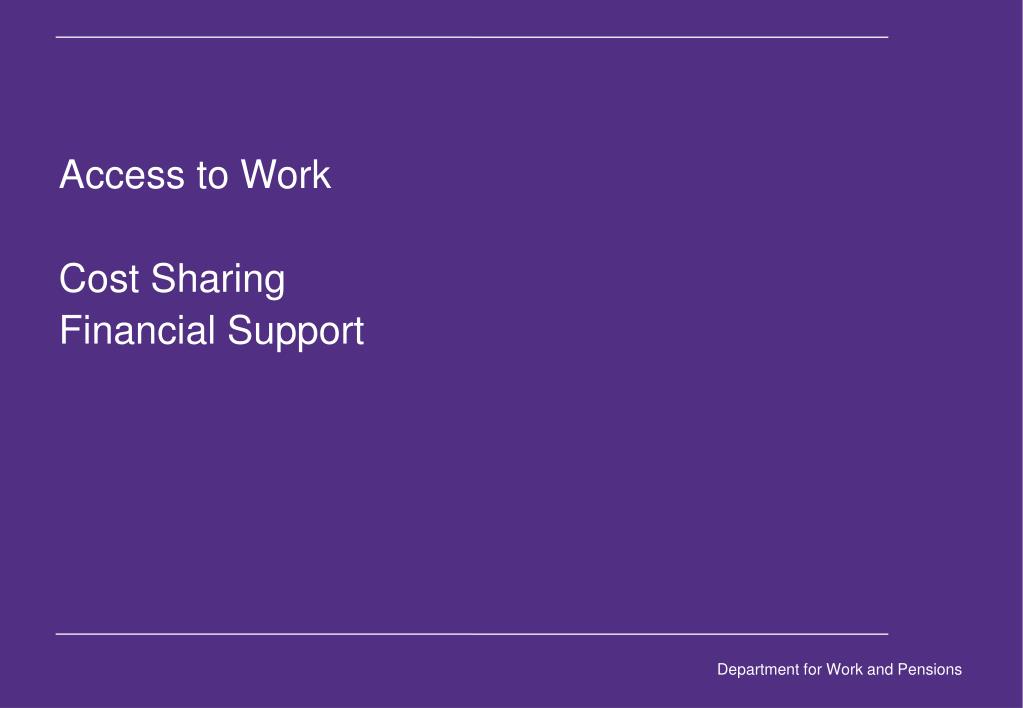 Access to Work

Cost Sharing
Financial Support

Department for Work and Pensions